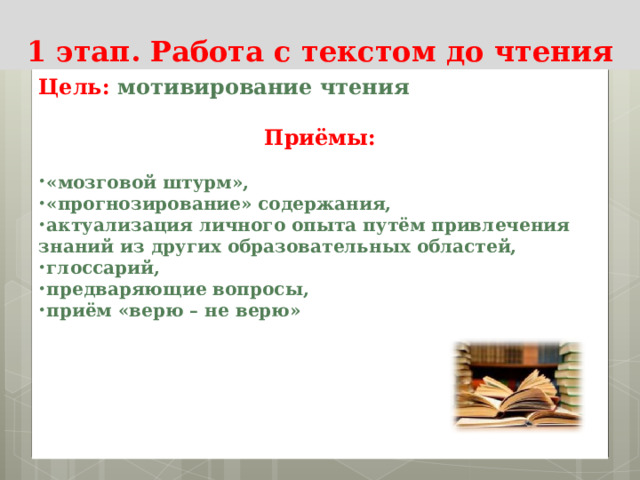 1 этап. Работа с текстом до чтения

Цель: мотивирование чтения

Приёмы:

· «мозговой штурм»,
· «прогнозирование» содержания,
· актуализация личного опыта путём привлечения знаний из других образовательных областей,
· глоссарий,
· предваряющие вопросы,
· приём «верю – не верю»